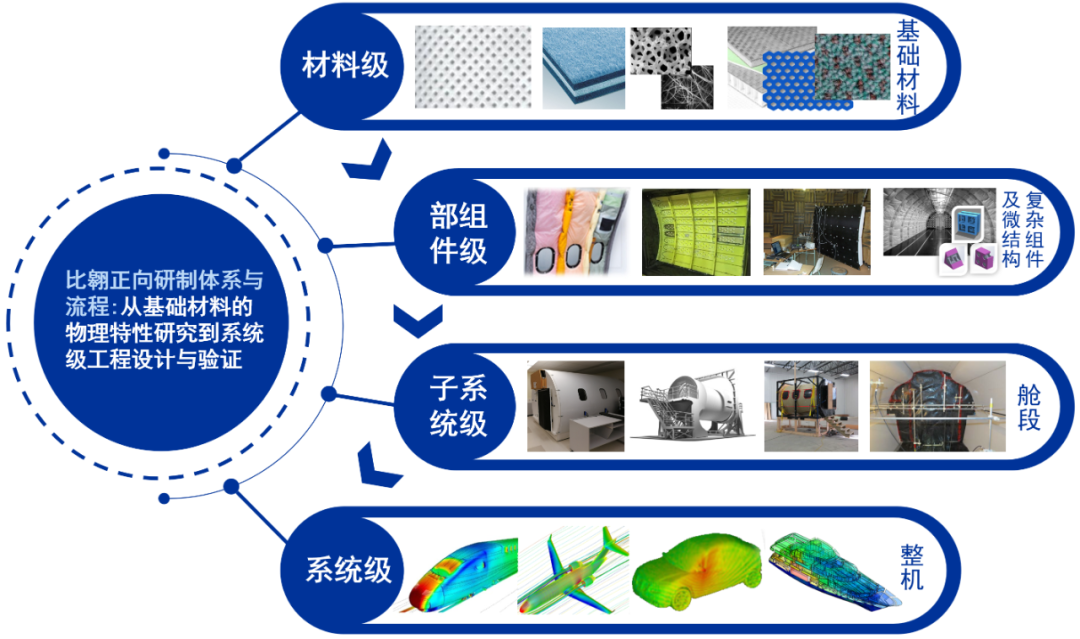 比翱正向研制体系与流程：从基础材料的物理特性研究到系统级工程设计与验证

材料级

基础材料

部组件级

复杂组件及微结构

子系统级

舱段

系统级

整机